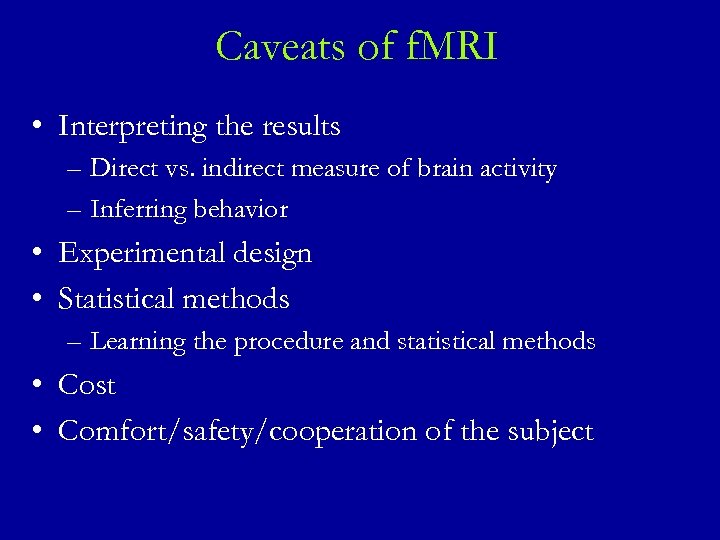 Caveats of fMRI

• Interpreting the results
– Direct vs. indirect measure of brain activity
– Inferring behavior
• Experimental design
• Statistical methods
– Learning the procedure and statistical methods
• Cost
• Comfort/safety/cooperation of the subject